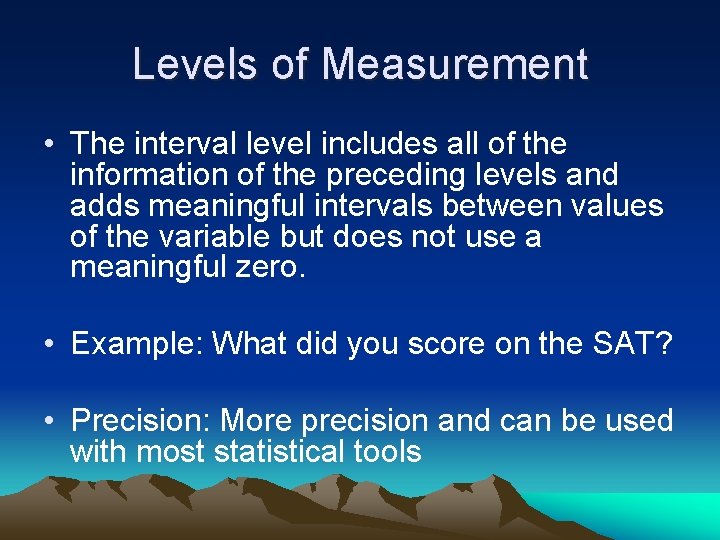 Levels of Measurement

• The interval level includes all of the information of the preceding levels and adds meaningful intervals between values of the variable but does not use a meaningful zero.

• Example: What did you score on the SAT?

• Precision: More precision and can be used with most statistical tools